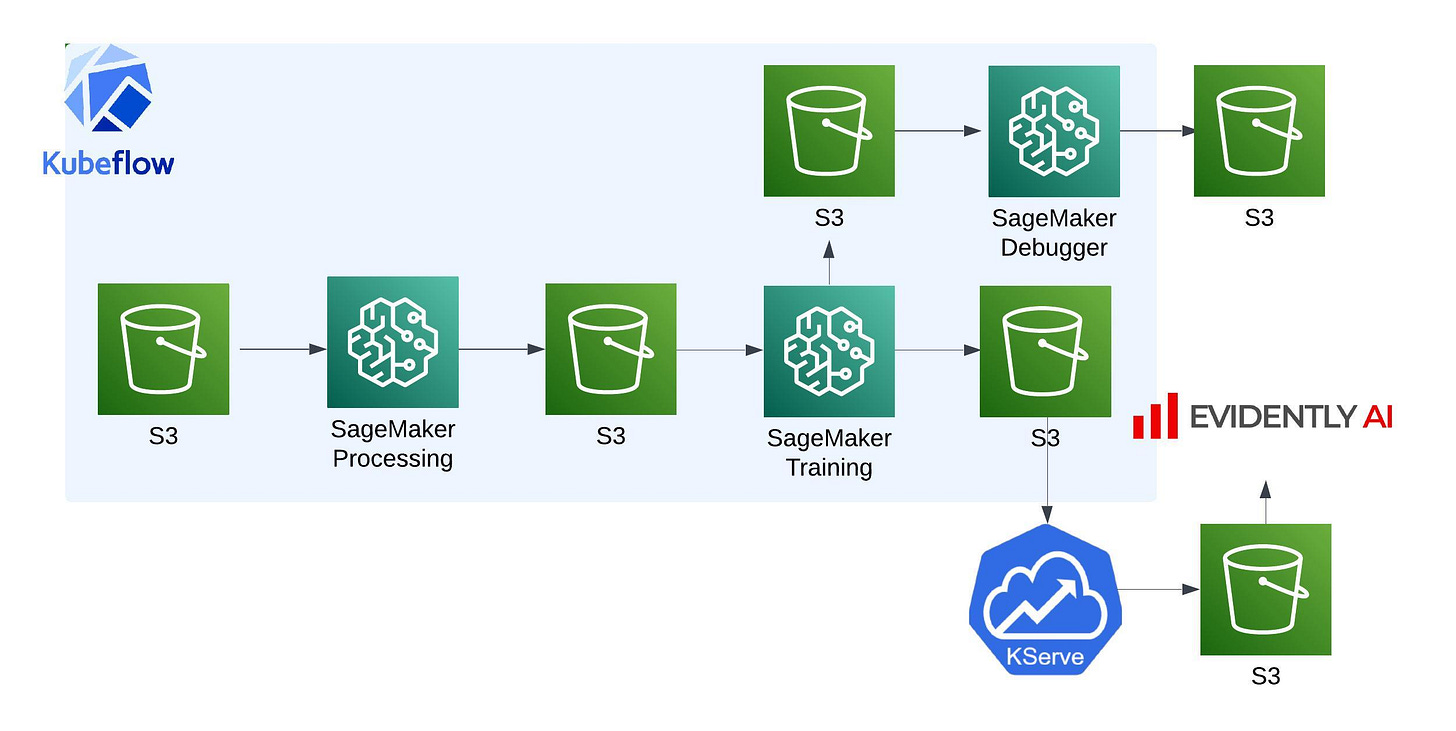 Kubeflow

S3

SageMaker Debugger

S3

S3

SageMaker Processing

S3

SageMaker Training

S3

EVIDENTLY AI

KServe

S3